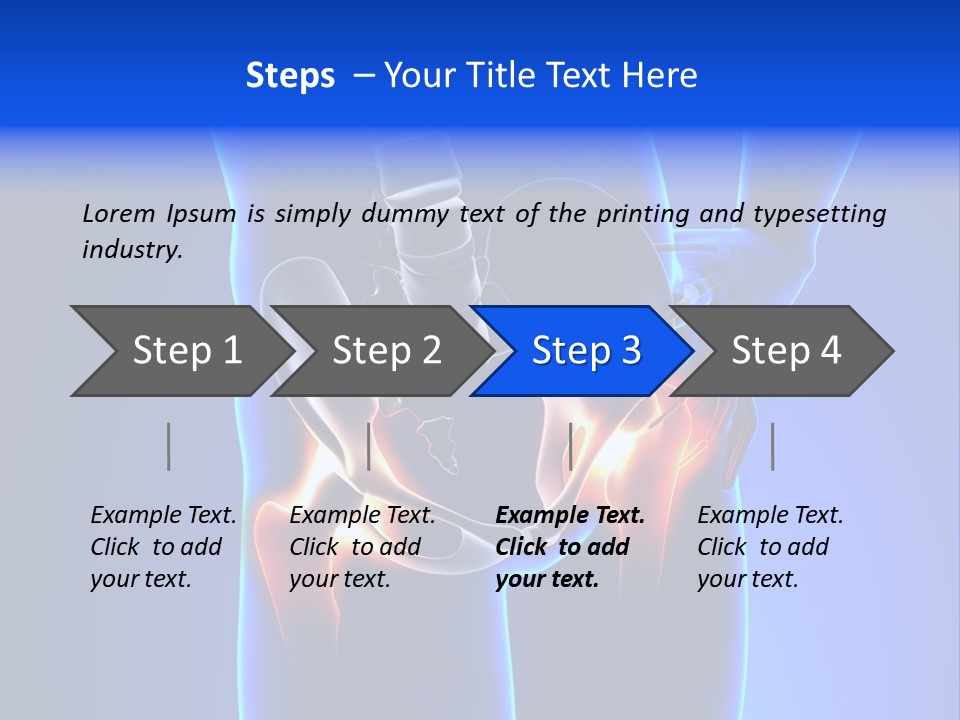 Steps – Your Title Text Here

Lorem Ipsum is simply dummy text of the printing and typesetting industry.

Step 1

Step 2

Step 3

Step 4

Example Text. Click to add your text.

Example Text. Click to add your text.

Example Text. Click to add your text.

Example Text. Click to add your text.